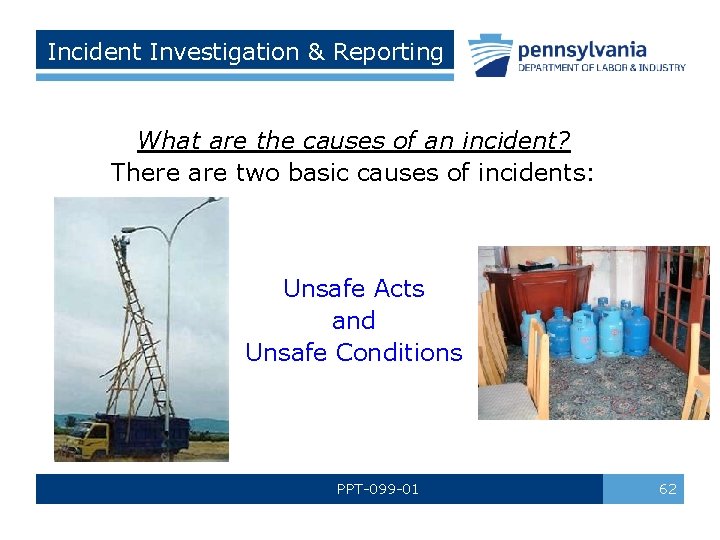 Incident Investigation & Reporting

pennsylvania
DEPARTMENT OF LABOR & INDUSTRY

What are the causes of an incident?
There are two basic causes of incidents:

Unsafe Acts
and
Unsafe Conditions

PPT-099-01

62